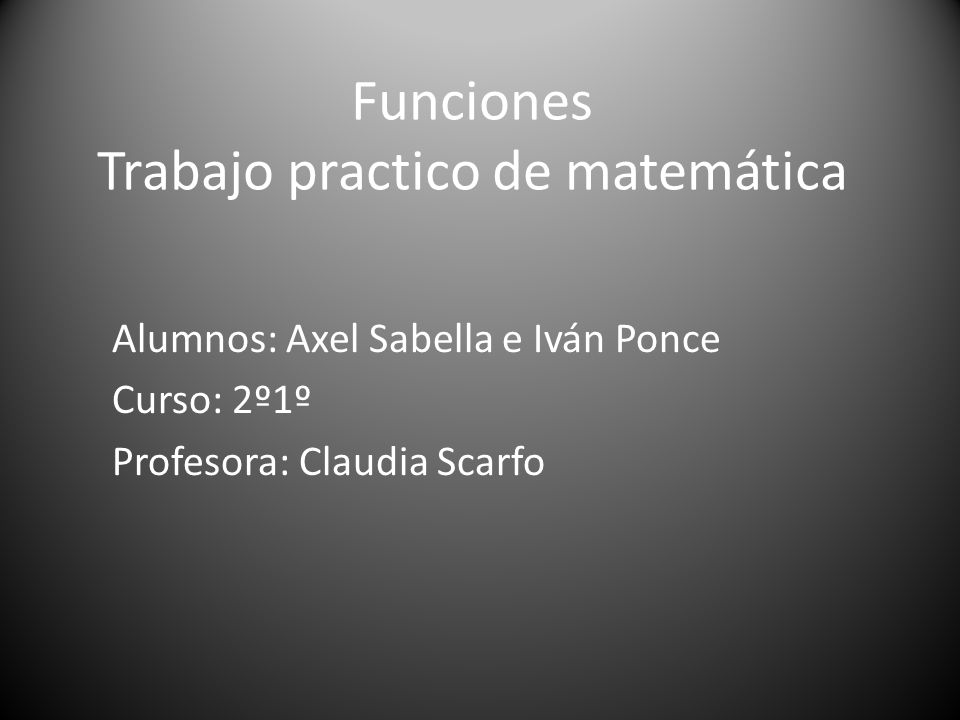 Funciones
Trabajo practico de matemática

Alumnos: Axel Sabella e Iván Ponce
Curso: 2º1º
Profesora: Claudia Scarfo